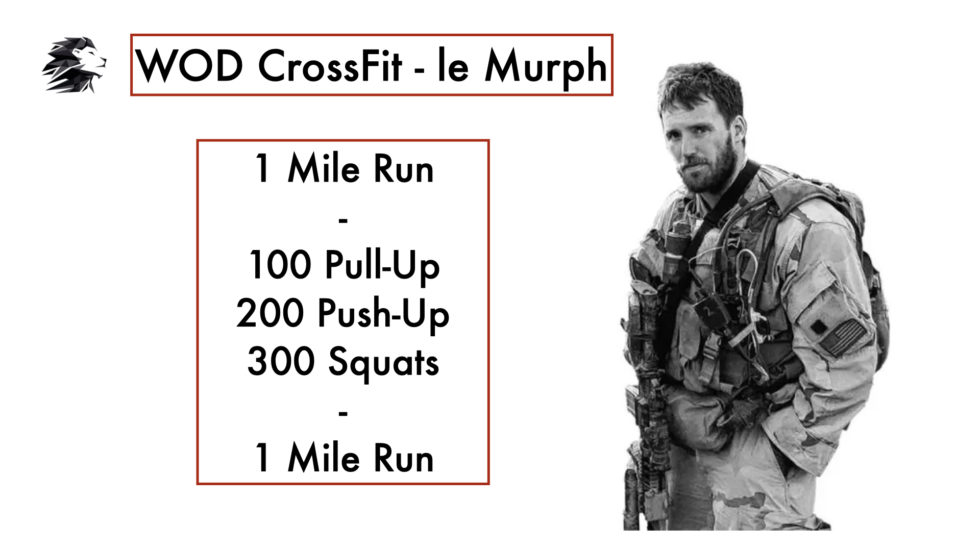 WOD CrossFit - le Murph

1 Mile Run
-
100 Pull-Up
200 Push-Up
300 Squats
-
1 Mile Run